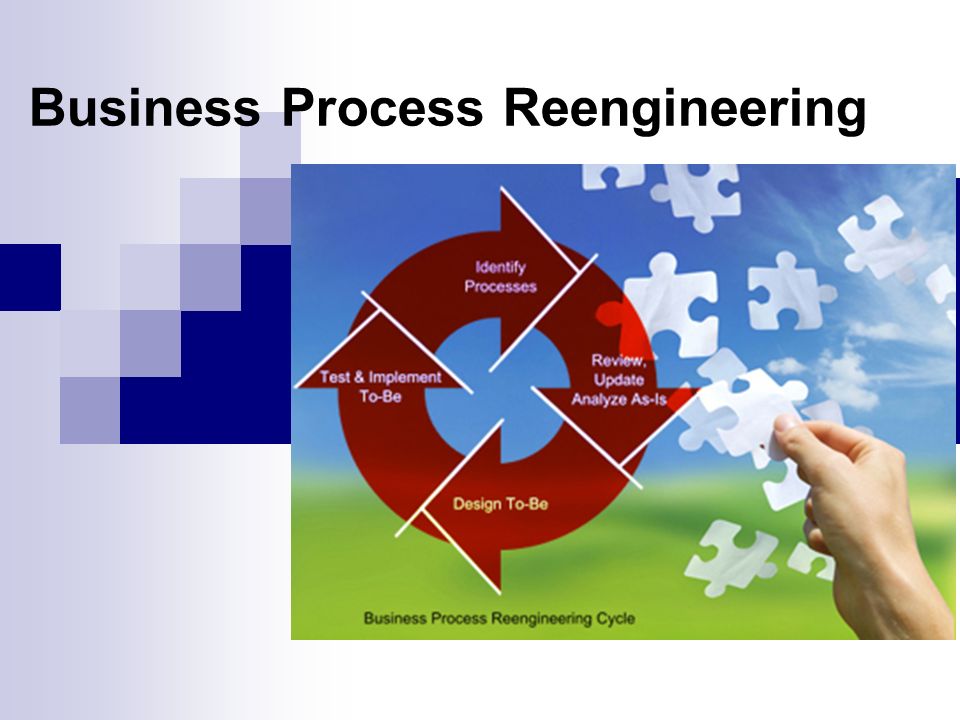 Business Process Reengineering

Identify Processes

Review, Update Analyze As-Is

Design To-Be

Test & Implement To-Be

Business Process Reengineering Cycle